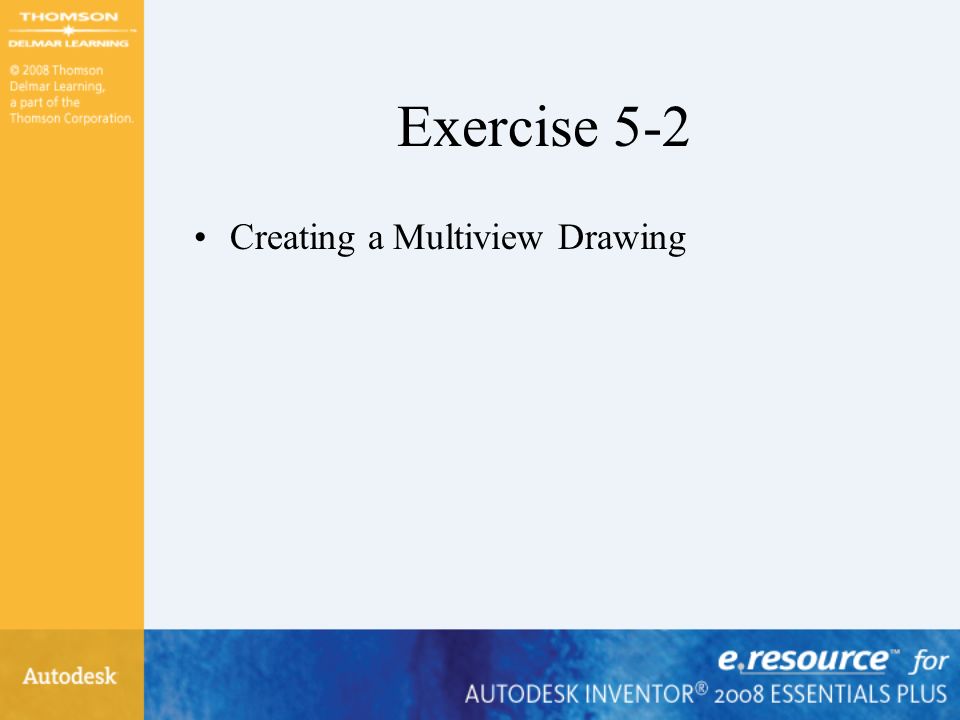 THOMSON
DELMAR LEARNING

© 2008 Thomson Delmar Learning, a part of the Thomson Corporation.

Exercise 5-2

• Creating a Multiview Drawing

Autodesk

e.resource™ for
AUTODESK INVENTOR® 2008 ESSENTIALS PLUS